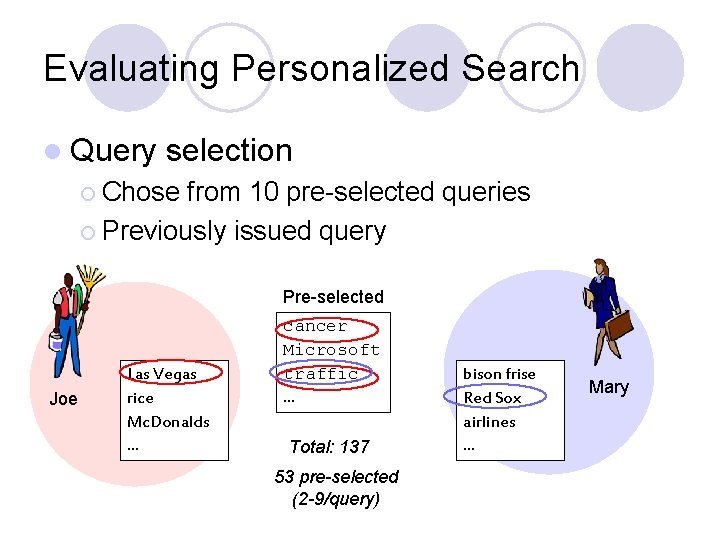 Evaluating Personalized Search

Query selection
Chose from 10 pre-selected queries
Previously issued query

Joe

Las Vegas
rice
McDonalds
...

Pre-selected

cancer
Microsoft
traffic
...

Total: 137

53 pre-selected
(2-9/query)

bison frise
Red Sox
airlines
...

Mary